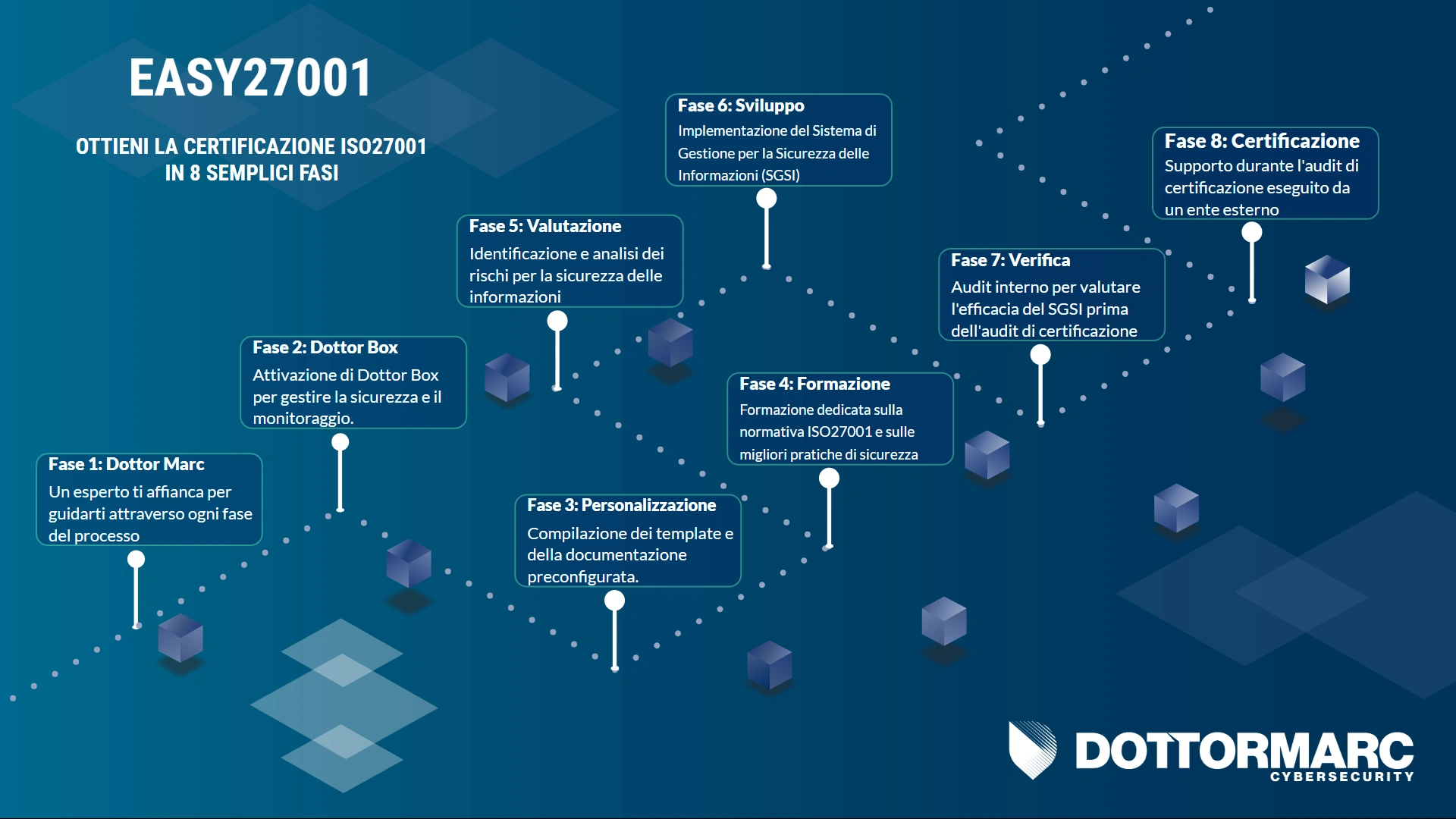 EASY27001

OTTIENI LA CERTIFICAZIONE ISO27001
IN 8 SEMPLICI FASI

Fase 1: Dottor Marc
Un esperto ti affianca per guidarti attraverso ogni fase del processo

Fase 2: Dottor Box
Attivazione di Dottor Box per gestire la sicurezza e il monitoraggio.

Fase 3: Personalizzazione
Compilazione dei template e della documentazione preconfigurata.

Fase 4: Formazione
Formazione dedicata sulla normativa ISO27001 e sulle migliori pratiche di sicurezza

Fase 5: Valutazione
Identificazione e analisi dei rischi per la sicurezza delle informazioni

Fase 6: Sviluppo
Implementazione del Sistema di Gestione per la Sicurezza delle Informazioni (SGSI)

Fase 7: Verifica
Audit interno per valutare l'efficacia del SGSI prima dell'audit di certificazione

Fase 8: Certificazione
Supporto durante l'audit di certificazione eseguito da un ente esterno

DOTTORMARC
CYBERSECURITY